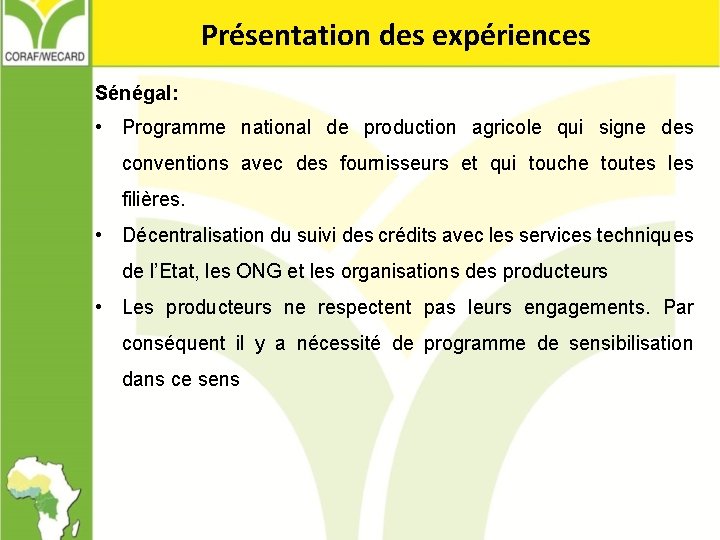 CORAF/WECARD

Présentation des expériences

Sénégal:

• Programme national de production agricole qui signe des conventions avec des fournisseurs et qui touche toutes les filières.

• Décentralisation du suivi des crédits avec les services techniques de l'Etat, les ONG et les organisations des producteurs

• Les producteurs ne respectent pas leurs engagements. Par conséquent il y a nécessité de programme de sensibilisation dans ce sens